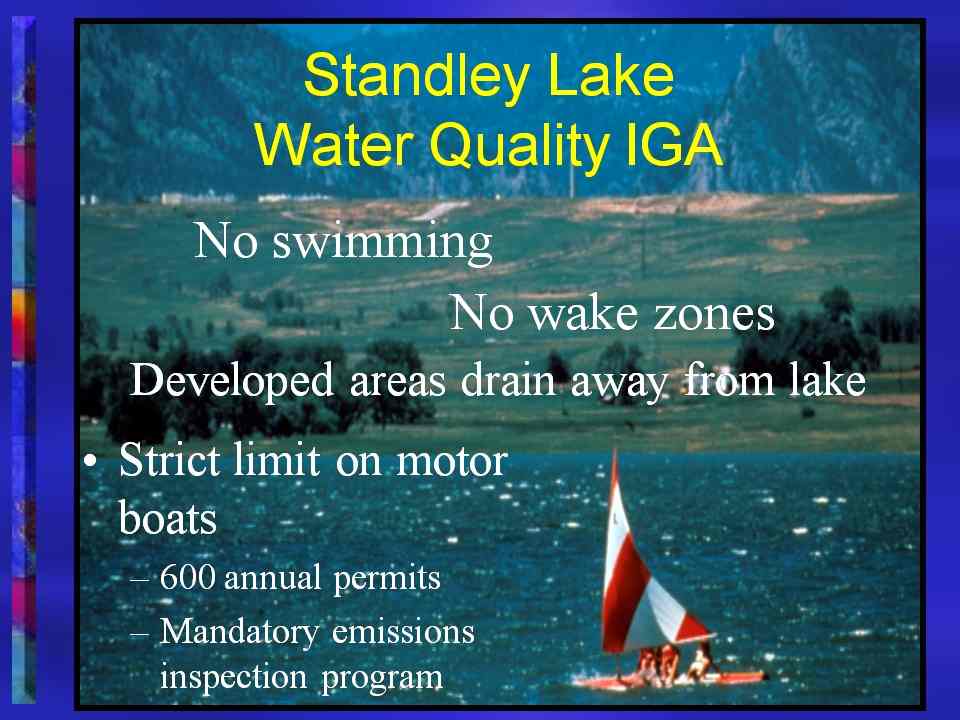 Standley Lake
Water Quality IGA

No swimming

No wake zones

Developed areas drain away from lake

• Strict limit on motor boats
– 600 annual permits
– Mandatory emissions inspection program